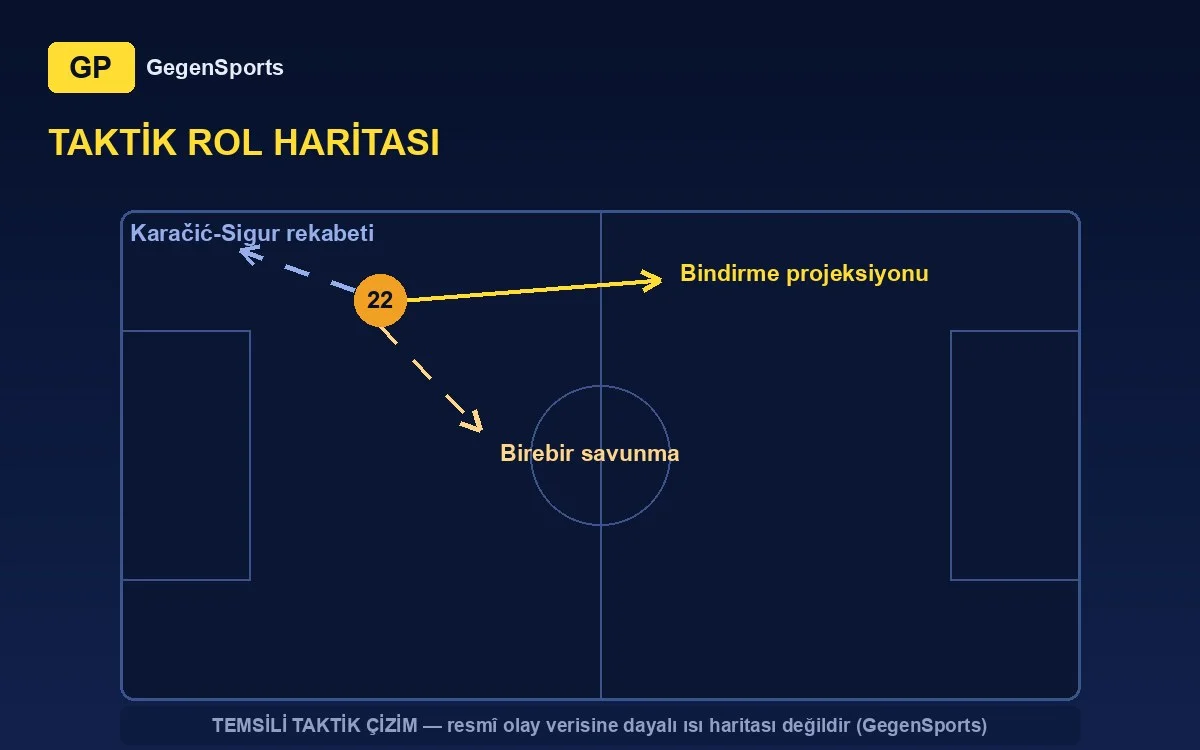 GP
GegenSports

TAKTİK ROL HARİTASI

Karačić-Sigur rekabeti

22

Bindirme projeksiyonu

Birebir savunma

TEMSİLİ TAKTİK ÇİZİM — resmî olay verisine dayalı ısı haritası değildir (GegenSports)